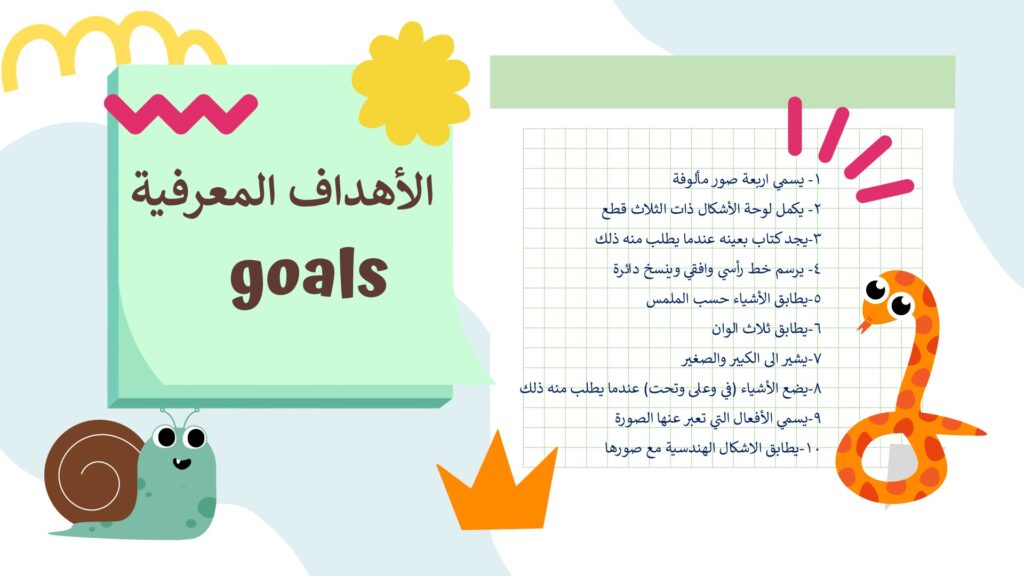 الأهداف المعرفية
goals

١- يسمي اربعة صور مألوفة
٢- يكمل لوحة الأشكال ذات الثلاث قطع
٣-يجد كتاب بعينه عندما يطلب منه ذلك
٤- يرسم خط رأسي وافقي وينسخ دائرة
٥-يطابق الأشياء حسب الملمس
٦-يطابق ثلاث الوان
٧-يشير الى الكبير والصغير
٨-يضع الأشياء (في وعلى وتحت) عندما يطلب منه ذلك
٩-يسمي الأفعال التي تعبر عنها الصورة
١٠-يطابق الاشكال الهندسية مع صورها